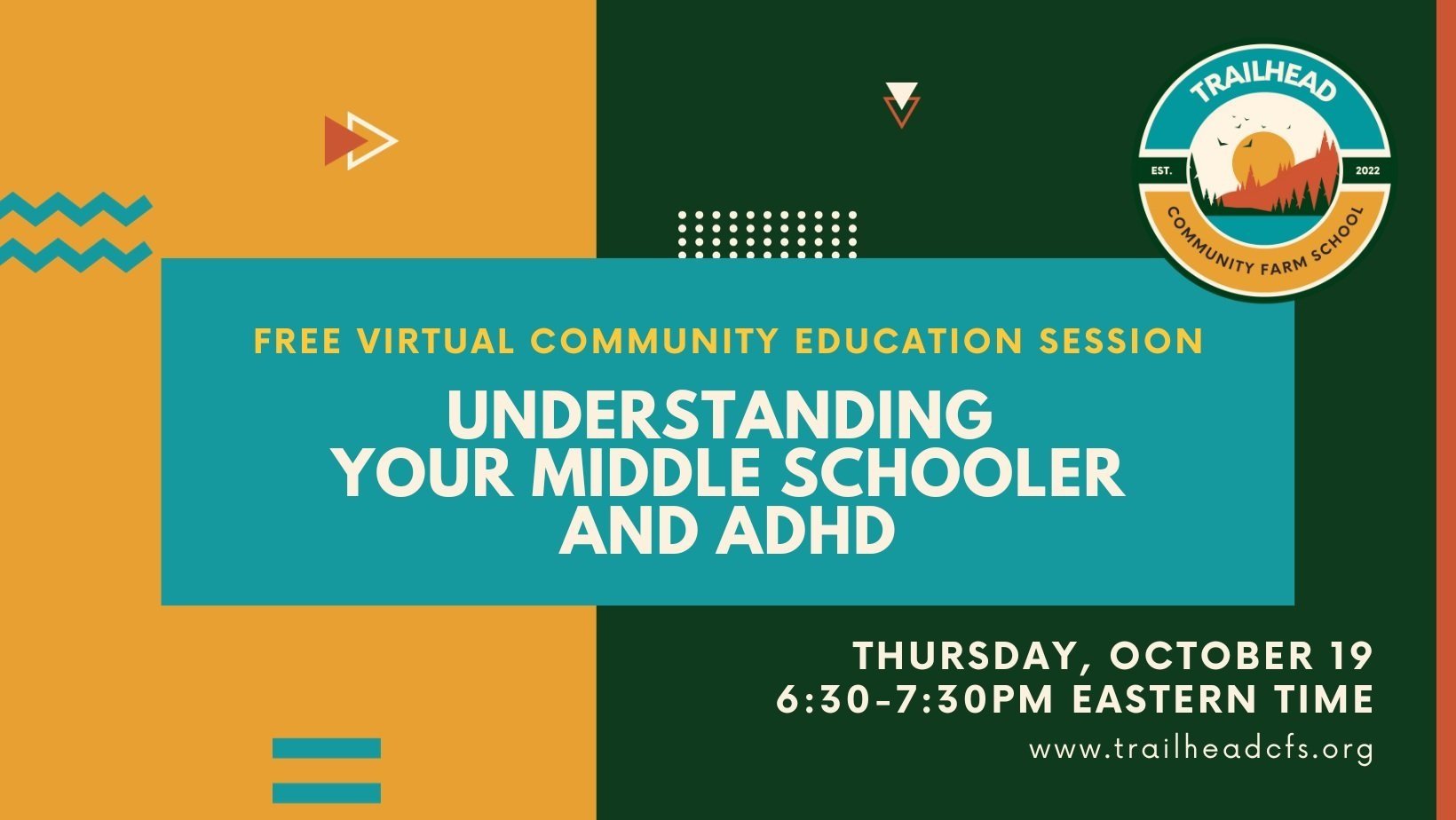 TRAILHEAD
EST. 2022
COMMUNITY FARM SCHOOL

FREE VIRTUAL COMMUNITY EDUCATION SESSION

UNDERSTANDING YOUR MIDDLE SCHOOLER AND ADHD

THURSDAY, OCTOBER 19
6:30-7:30PM EASTERN TIME
www.trailheadcfs.org